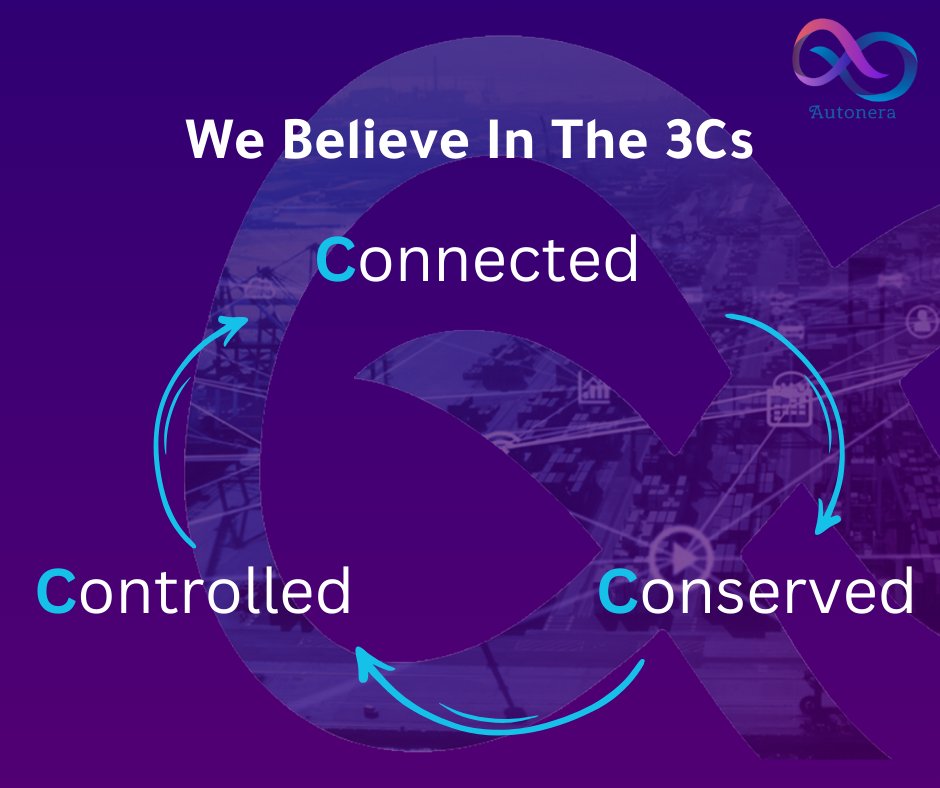 Autonera

We Believe In The 3Cs

Connected

Conserved

Controlled